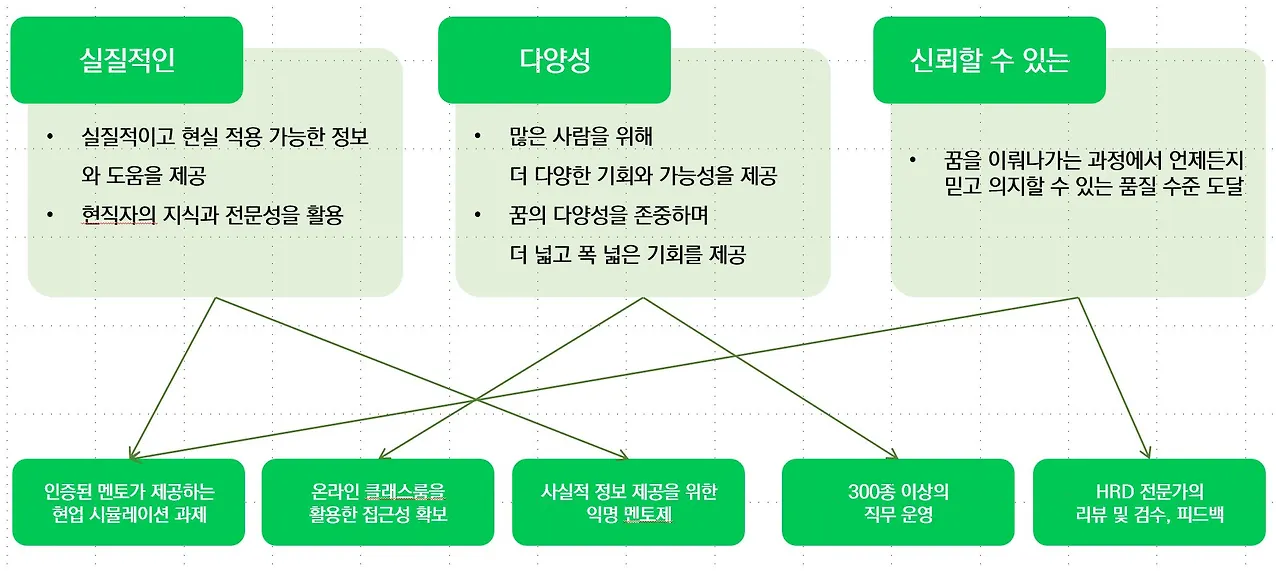 실질적인

• 실질적이고 현실 적용 가능한 정보와 도움을 제공
• 현직자의 지식과 전문성을 활용

다양성

• 많은 사람을 위해 더 다양한 기회와 가능성을 제공
• 꿈의 다양성을 존중하며 더 넓고 폭 넓은 기회를 제공

신뢰할 수 있는

• 꿈을 이뤄나가는 과정에서 언제든지 믿고 의지할 수 있는 품질 수준 도달

인증된 멘토가 제공하는 현업 시뮬레이션 과제

온라인 클래스룸을 활용한 접근성 확보

사실적 정보 제공을 위한 익명 멘토제

300종 이상의 직무 운영

HRD 전문가의 리뷰 및 검수, 피드백